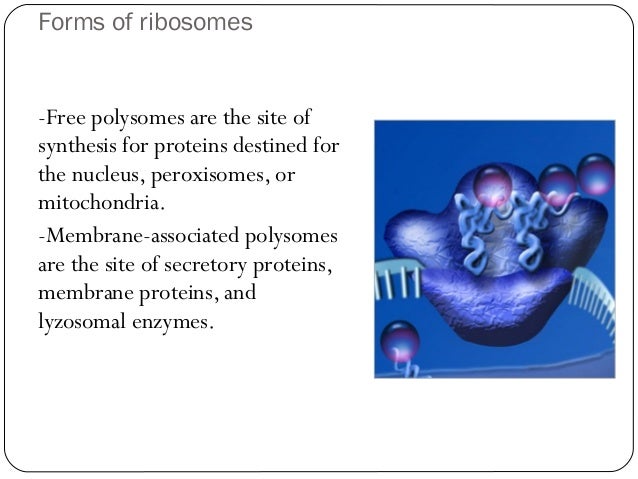 Forms of ribosomes

-Free polysomes are the site of synthesis for proteins destined for the nucleus, peroxisomes, or mitochondria.

-Membrane-associated polysomes are the site of secretory proteins, membrane proteins, and lyzosomal enzymes.